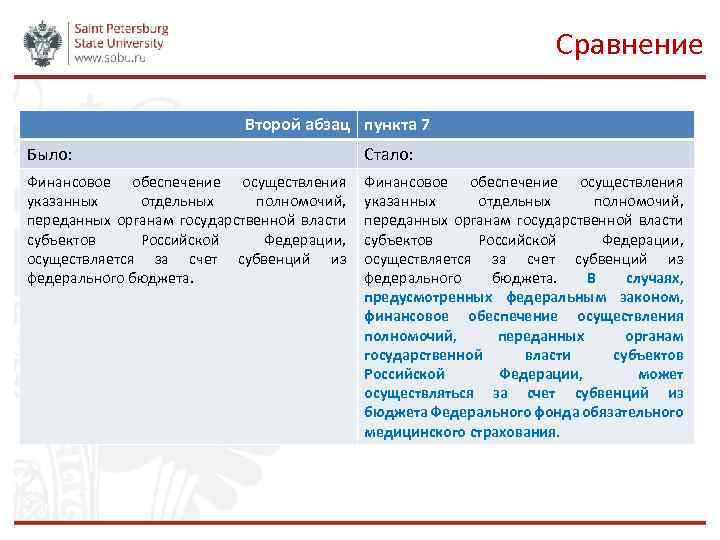 Saint Petersburg State University www.spbu.ru

Сравнение

| Второй абзац | пункта 7 |
|---|---|
| Было: | Стало: |
| Финансовое обеспечение осуществления указанных отдельных полномочий, переданных органам государственной власти субъектов Российской Федерации, осуществляется за счет субвенций из федерального бюджета. | Финансовое обеспечение осуществления указанных отдельных полномочий, переданных органам государственной власти субъектов Российской Федерации, осуществляется за счет субвенций из федерального бюджета. В случаях, предусмотренных федеральным законом, финансовое обеспечение осуществления полномочий, переданных органам государственной власти субъектов Российской Федерации, может осуществляться за счет субвенций из бюджета Федерального фонда обязательного медицинского страхования. |